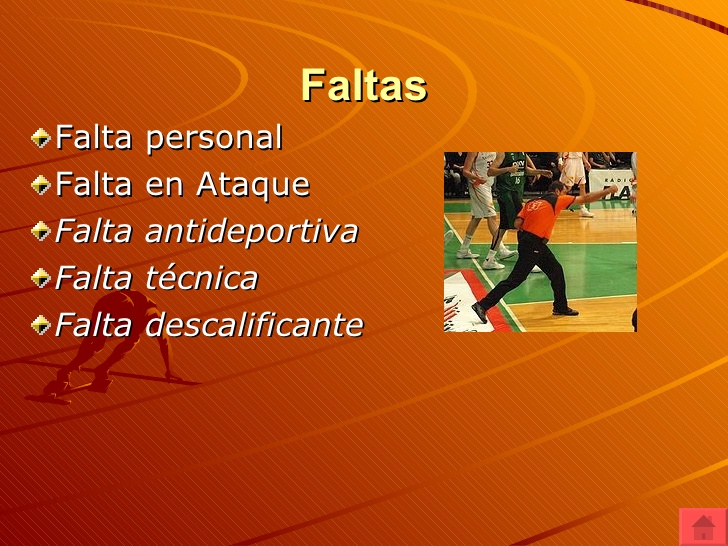 Faltas

Falta personal
Falta en Ataque
Falta antideportiva
Falta técnica
Falta descalificante